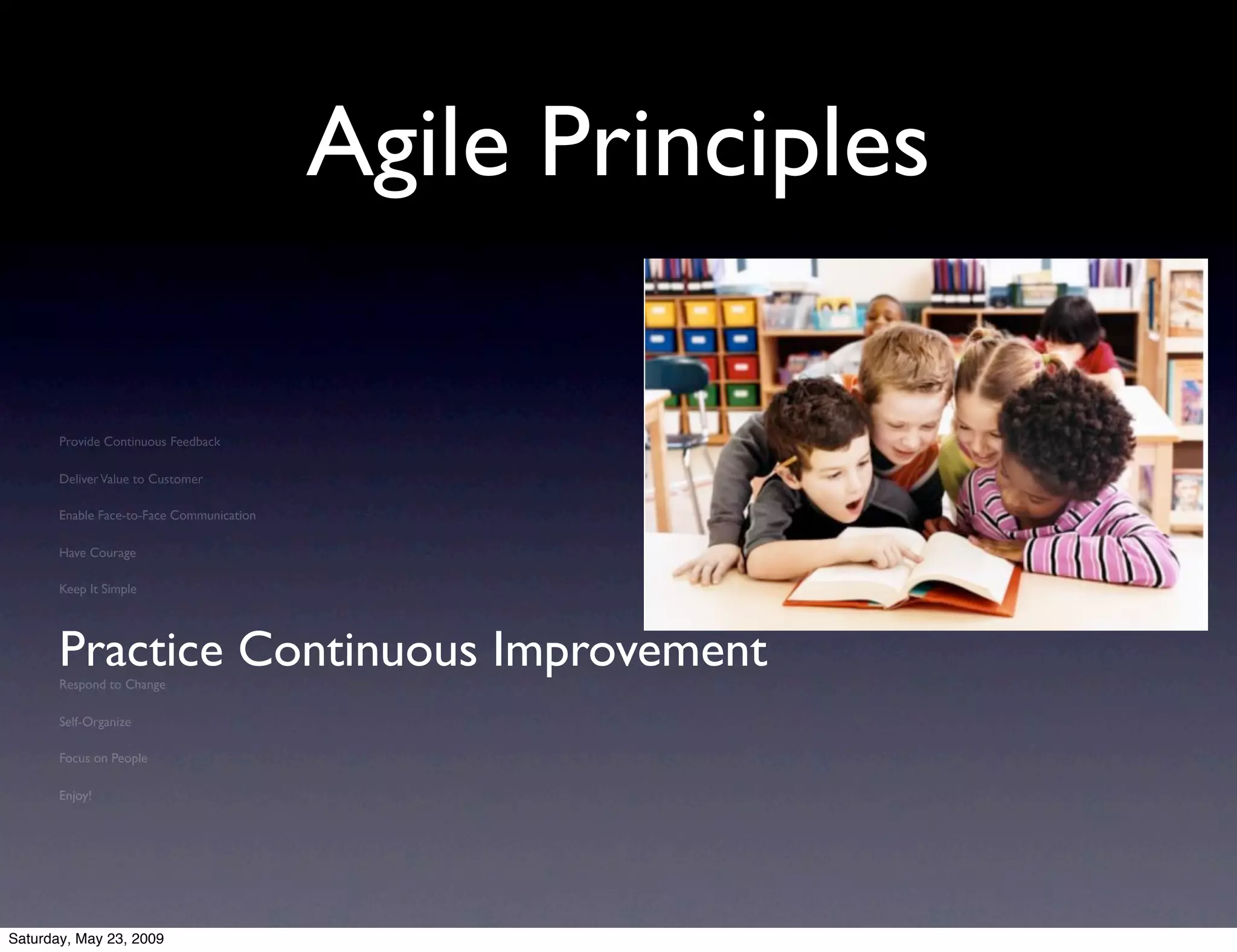 Agile Principles

Provide Continuous Feedback

Deliver Value to Customer

Enable Face-to-Face Communication

Have Courage

Keep It Simple

Practice Continuous Improvement

Respond to Change

Self-Organize

Focus on People

Enjoy!

Saturday, May 23, 2009